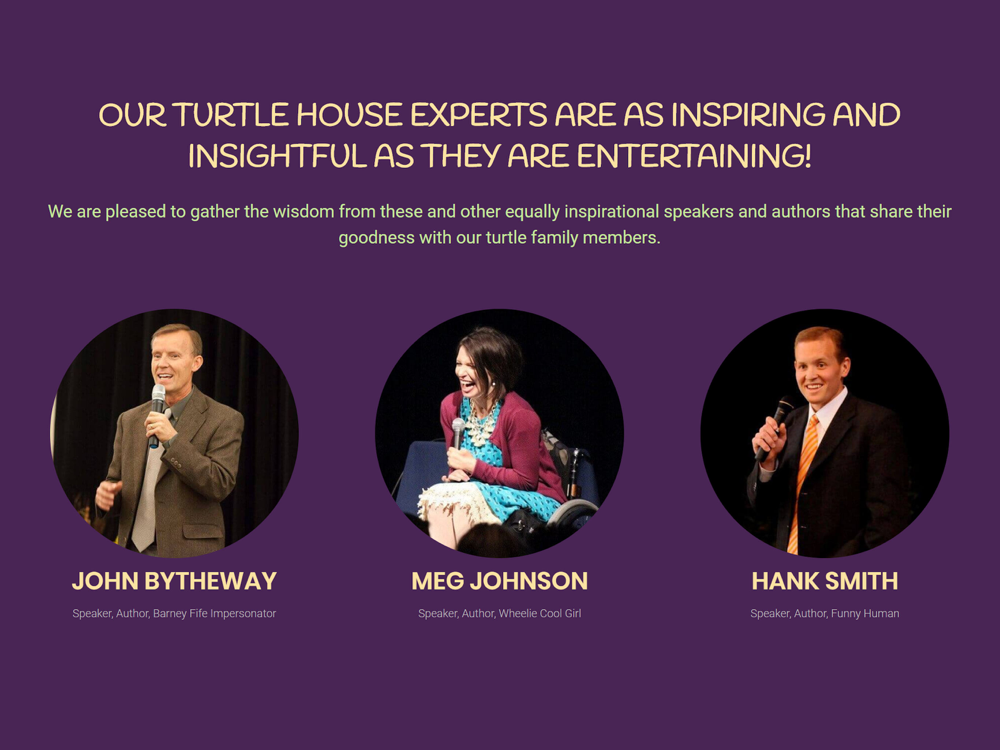 OUR TURTLE HOUSE EXPERTS ARE AS INSPIRING AND INSIGHTFUL AS THEY ARE ENTERTAINING!

We are pleased to gather the wisdom from these and other equally inspirational speakers and authors that share their goodness with our turtle family members.

JOHN BYTHEWAY

Speaker, Author, Barney Fife Impersonator

MEG JOHNSON

Speaker, Author, Wheelie Cool Girl

HANK SMITH

Speaker, Author, Funny Human